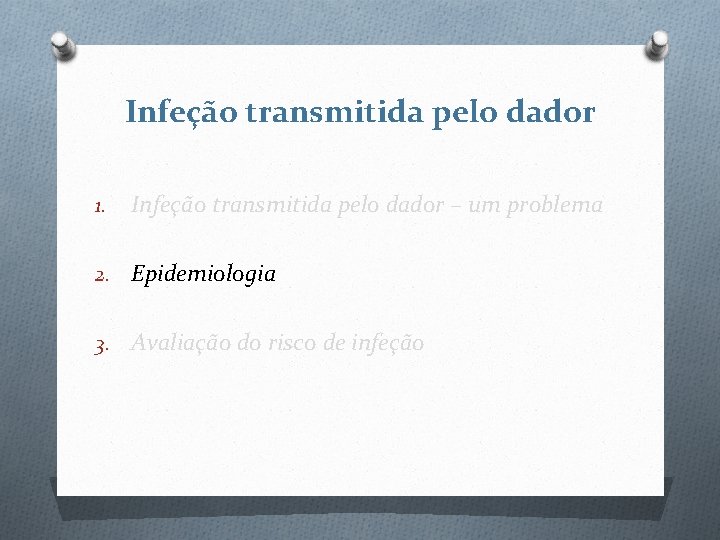 Infeção transmitida pelo dador

1. Infeção transmitida pelo dador – um problema

2. Epidemiologia

3. Avaliação do risco de infeção